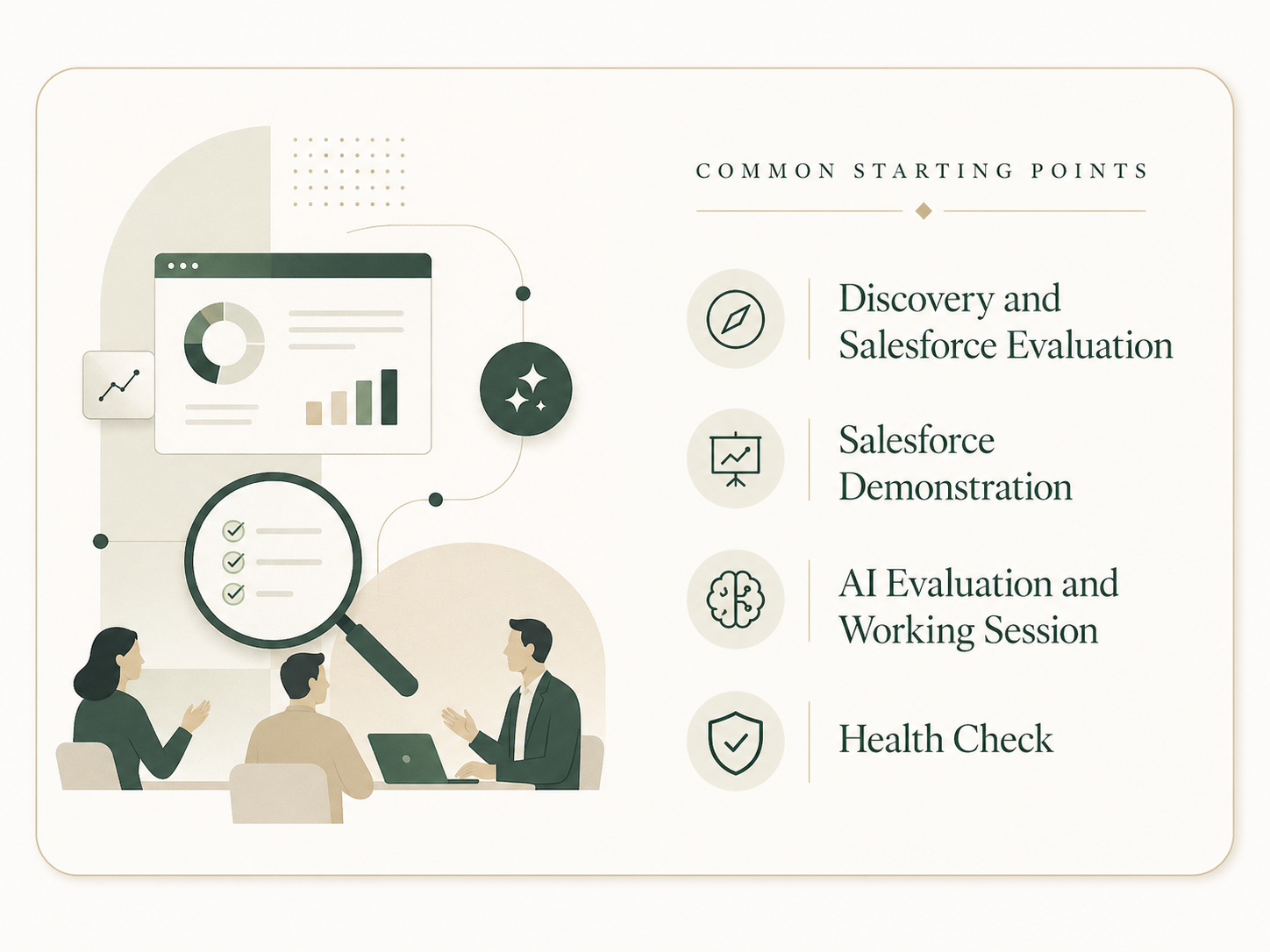 COMMON STARTING POINTS

Discovery and Salesforce Evaluation

Salesforce Demonstration

AI Evaluation and Working Session

Health Check